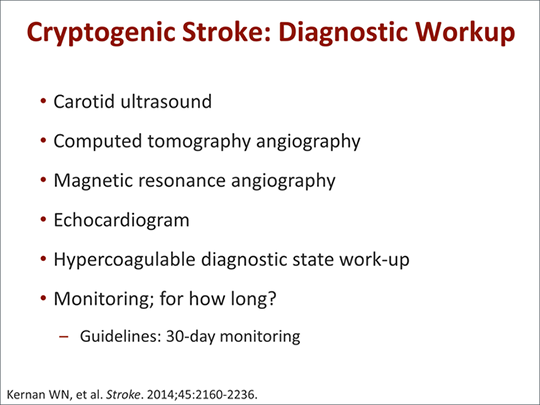 Cryptogenic Stroke: Diagnostic Workup

• Carotid ultrasound
• Computed tomography angiography
• Magnetic resonance angiography
• Echocardiogram
• Hypercoagulable diagnostic state work-up
• Monitoring; for how long?
– Guidelines: 30-day monitoring

Kernan WN, et al. Stroke. 2014;45:2160-2236.